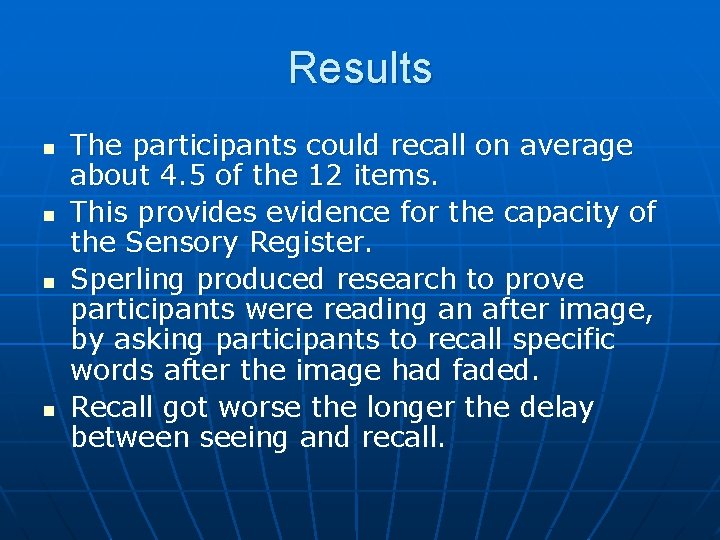 Results

- The participants could recall on average about 4.5 of the 12 items.
- This provides evidence for the capacity of the Sensory Register.
- Sperling produced research to prove participants were reading an after image, by asking participants to recall specific words after the image had faded.
- Recall got worse the longer the delay between seeing and recall.